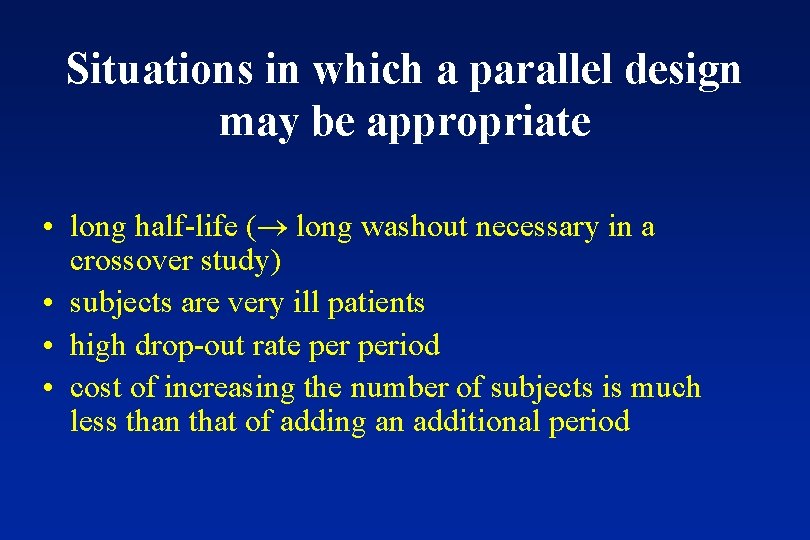 Situations in which a parallel design may be appropriate

• long half-life ($\rightarrow$ long washout necessary in a crossover study)
• subjects are very ill patients
• high drop-out rate per period
• cost of increasing the number of subjects is much less than that of adding an additional period